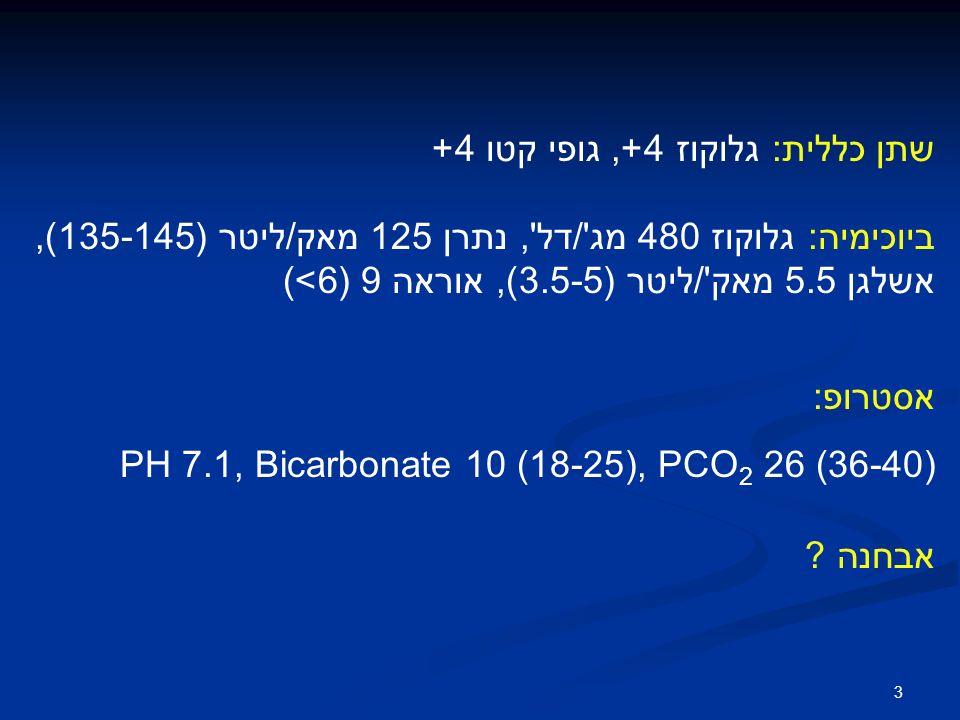 שתן כללית: גלוקוז 4+, גופי קטו 4+

ביוכימיה: גלוקוז 480 מג'/דל', נתרן 125 מאק/ליטר (135-145), אשלגן 5.5 מאק'/ליטר (3.5-5), אוראה 9 (6>)

אסטרופ:

PH 7.1, Bicarbonate 10 (18-25), $PCO_2$ 26 (36-40)

אבחנה ?

3